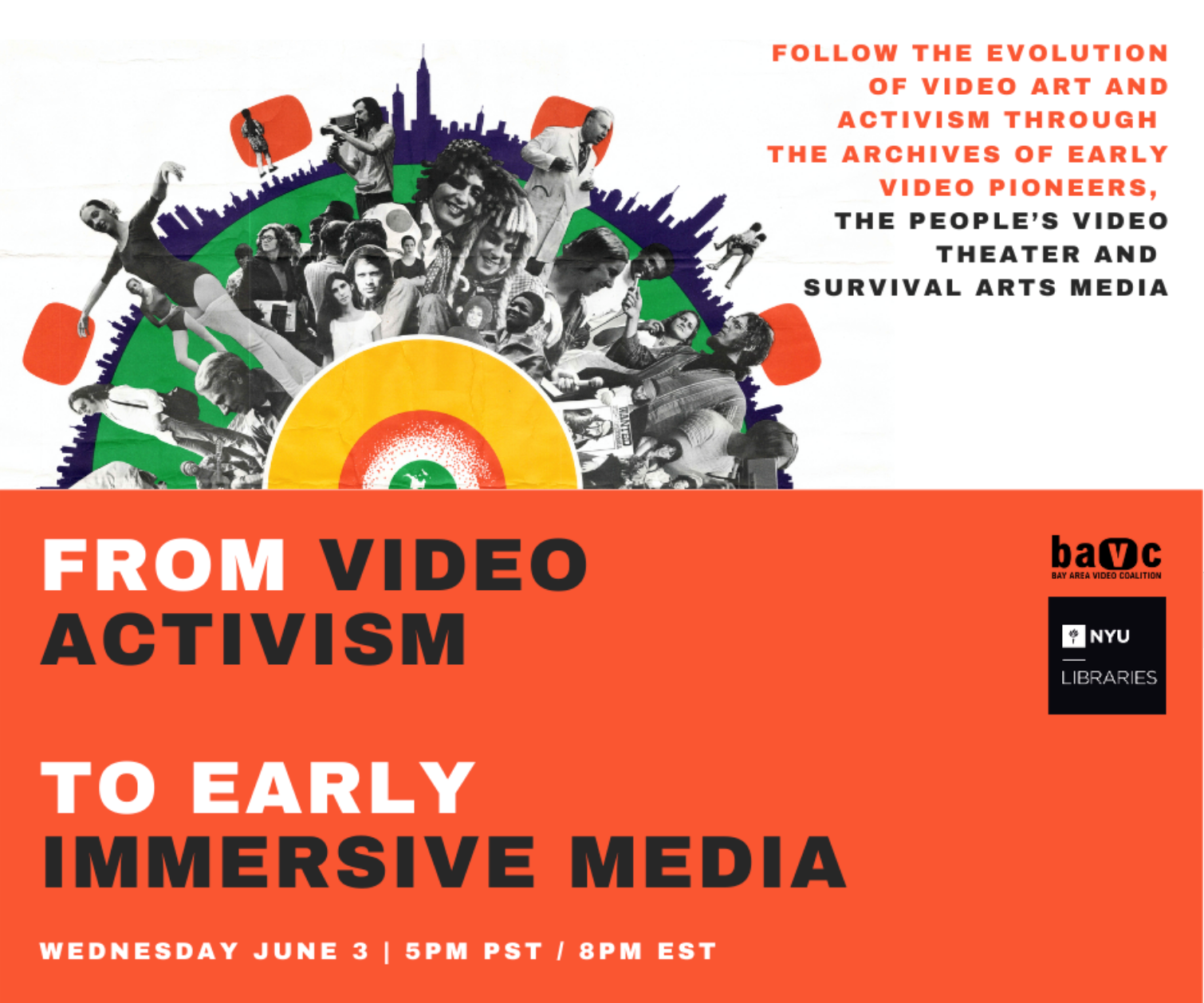 FOLLOW THE EVOLUTION OF VIDEO ART AND ACTIVISM THROUGH THE ARCHIVES OF EARLY VIDEO PIONEERS, THE PEOPLE'S VIDEO THEATER AND SURVIVAL ARTS MEDIA

FROM VIDEO ACTIVISM

TO EARLY IMMERSIVE MEDIA

WEDNESDAY JUNE 3 | 5PM PST / 8PM EST

bavc
BAY AREA VIDEO COALITION

NYU
LIBRARIES